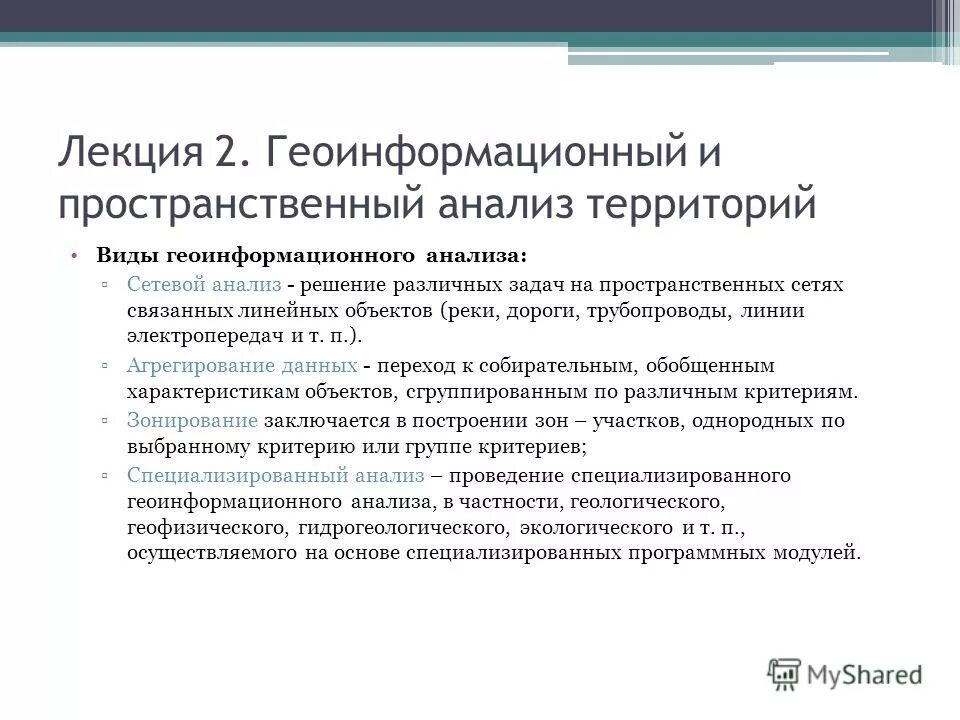 Лекция 2. Геоинформационный и пространственный анализ территорий

• Виды геоинформационного анализа:
▫ Сетевой анализ - решение различных задач на пространственных сетях связанных линейных объектов (реки, дороги, трубопроводы, линии электропередач и т. п.).
▫ Агрегирование данных - переход к собирательным, обобщенным характеристикам объектов, сгруппированным по различным критериям.
▫ Зонирование заключается в построении зон – участков, однородных по выбранному критерию или группе критериев;
▫ Специализированный анализ – проведение специализированного геоинформационного анализа, в частности, геологического, геофизического, гидрогеологического, экологического и т. п., осуществляемого на основе специализированных программных модулей.

MyShared